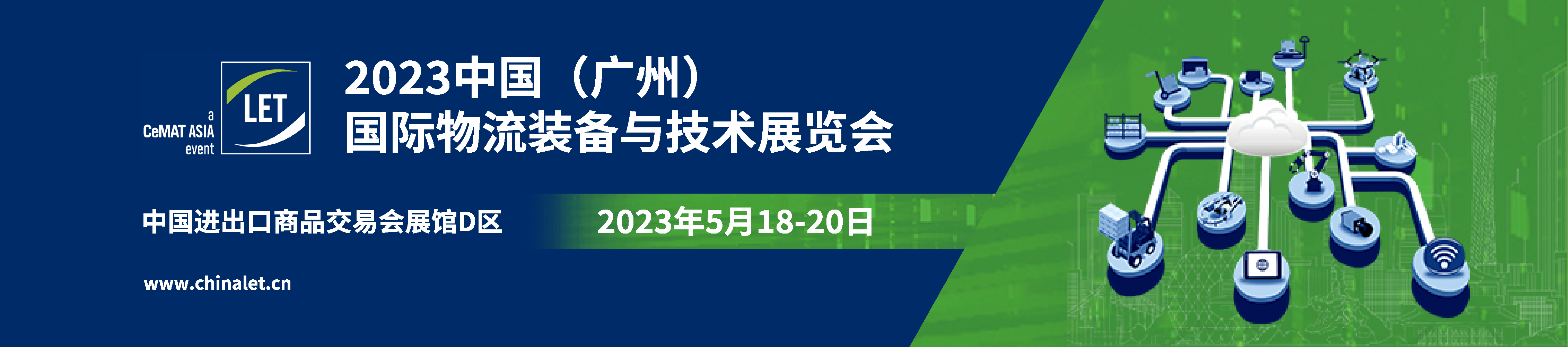 a
CeMAT ASIA
event

LET

2023中国（广州）
国际物流装备与技术展览会

中国进出口商品交易会展馆D区

2023年5月18-20日

www.chinalet.cn